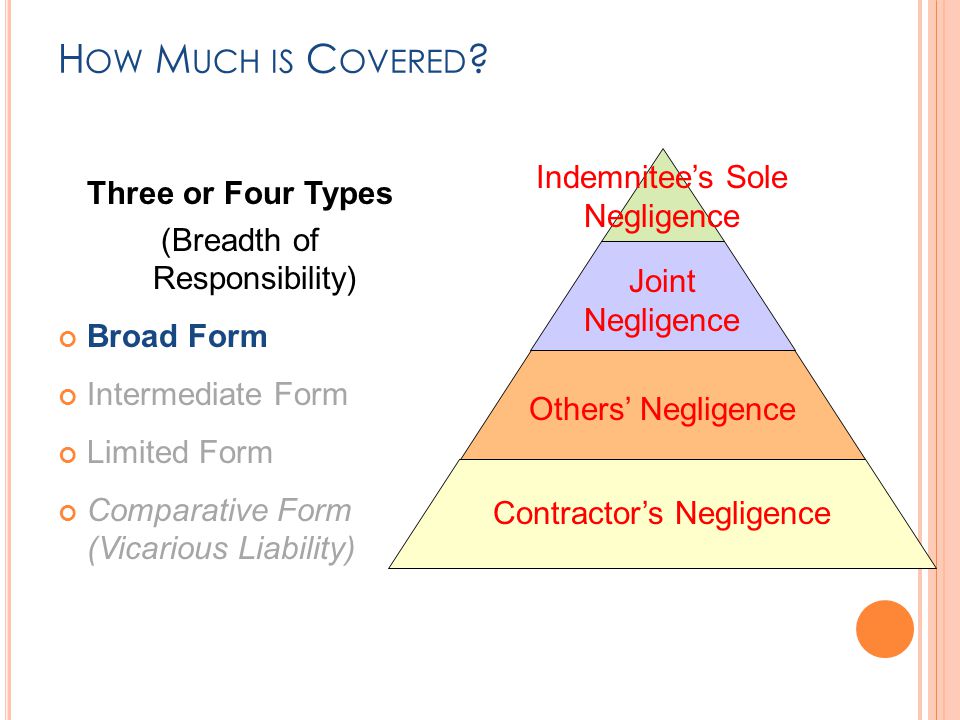 HOW MUCH IS COVERED?

Three or Four Types
(Breadth of Responsibility)

Broad Form
Intermediate Form
Limited Form
Comparative Form (Vicarious Liability)

Indemnitee's Sole Negligence

Joint Negligence

Others' Negligence

Contractor's Negligence